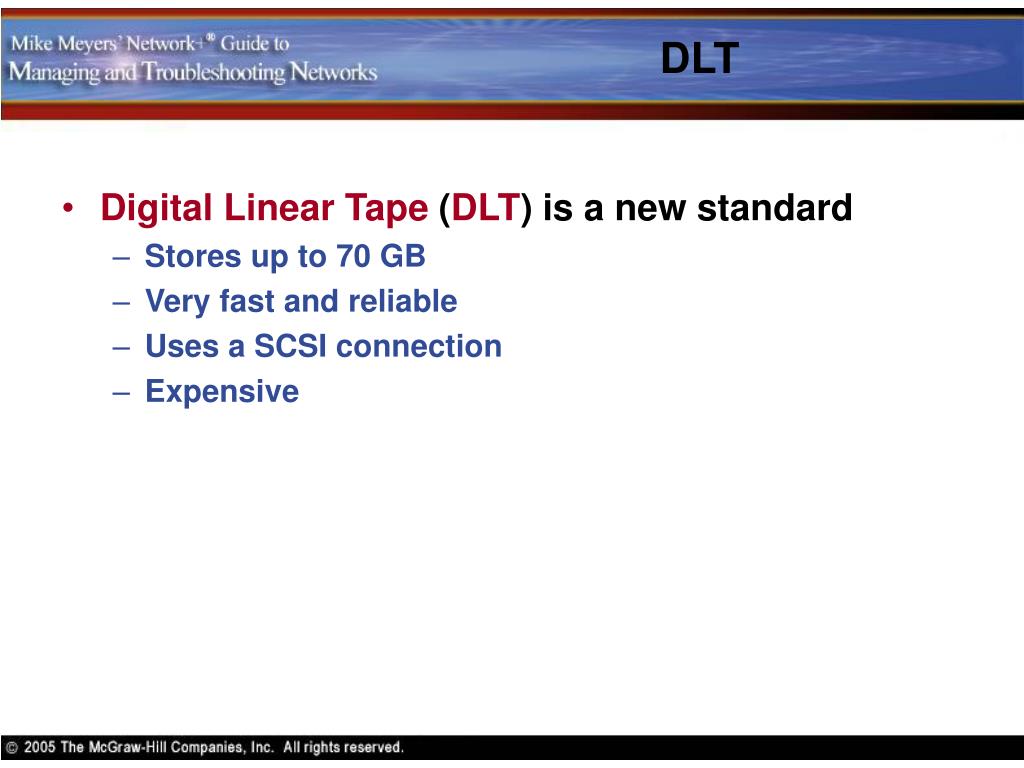 Mike Meyers' Network+® Guide to Managing and Troubleshooting Networks

DLT

• Digital Linear Tape (DLT) is a new standard
– Stores up to 70 GB
– Very fast and reliable
– Uses a SCSI connection
– Expensive

© 2005 The McGraw-Hill Companies, Inc. All rights reserved.